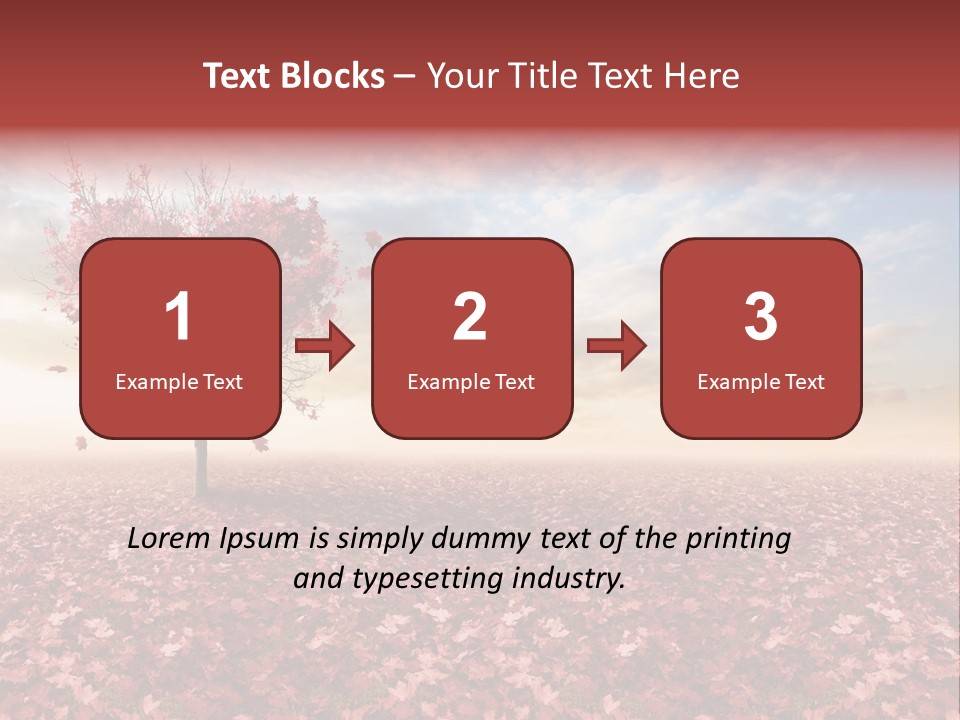 Text Blocks – Your Title Text Here

1
Example Text

2
Example Text

3
Example Text

Lorem Ipsum is simply dummy text of the printing and typesetting industry.